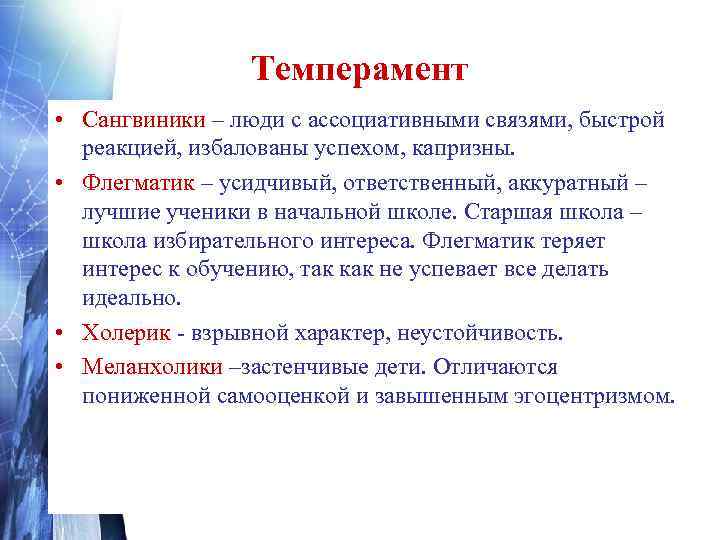 Темперамент

• Сангвиники – люди с ассоциативными связями, быстрой реакцией, избалованы успехом, капризны.
• Флегматик – усидчивый, ответственный, аккуратный – лучшие ученики в начальной школе. Старшая школа – школа избирательного интереса. Флегматик теряет интерес к обучению, так как не успевает все делать идеально.
• Холерик - взрывной характер, неустойчивость.
• Меланхолики –застенчивые дети. Отличаются пониженной самооценкой и завышенным эгоцентризмом.